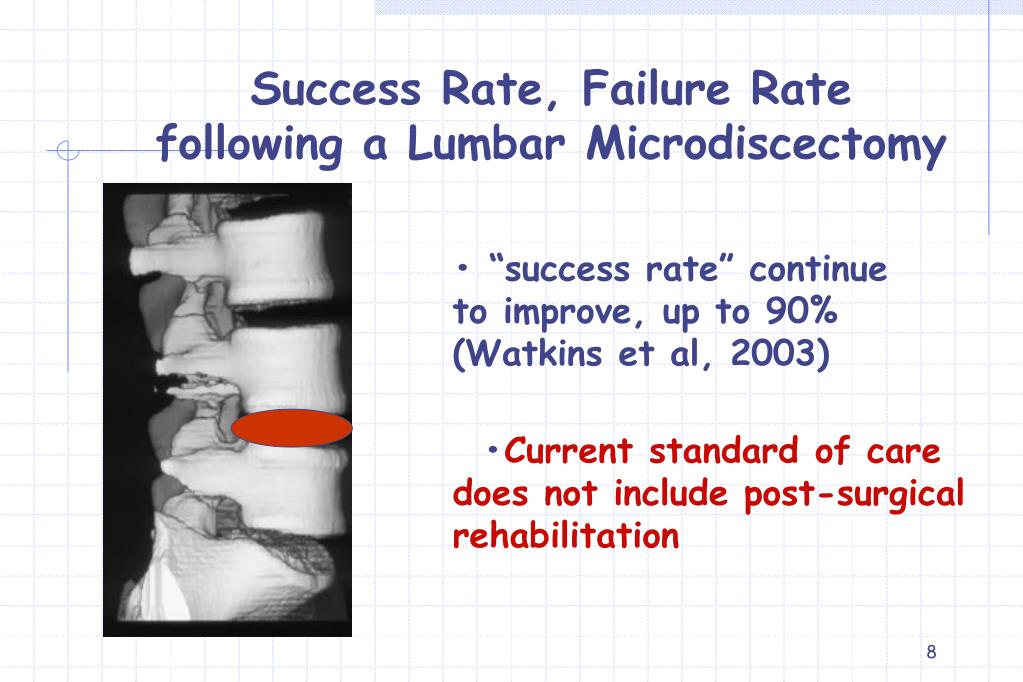 Success Rate, Failure Rate following a Lumbar Microdiscectomy

• “success rate” continue to improve, up to 90% (Watkins et al, 2003)

•Current standard of care does not include post-surgical rehabilitation

8